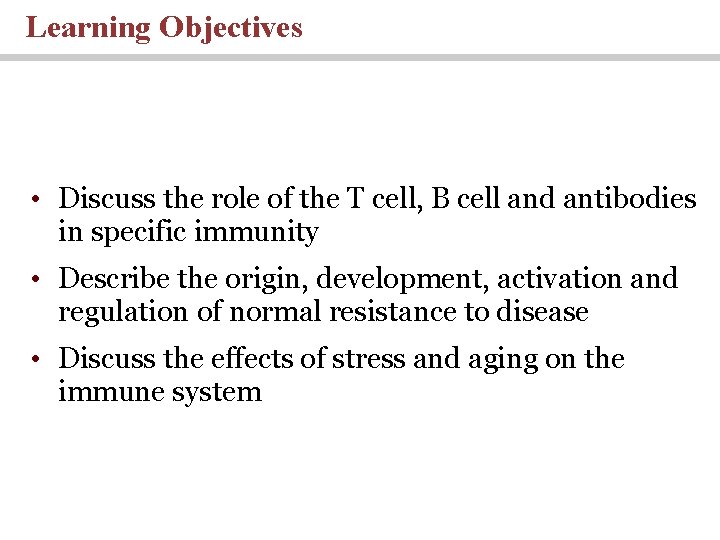 Learning Objectives

• Discuss the role of the T cell, B cell and antibodies in specific immunity

• Describe the origin, development, activation and regulation of normal resistance to disease

• Discuss the effects of stress and aging on the immune system